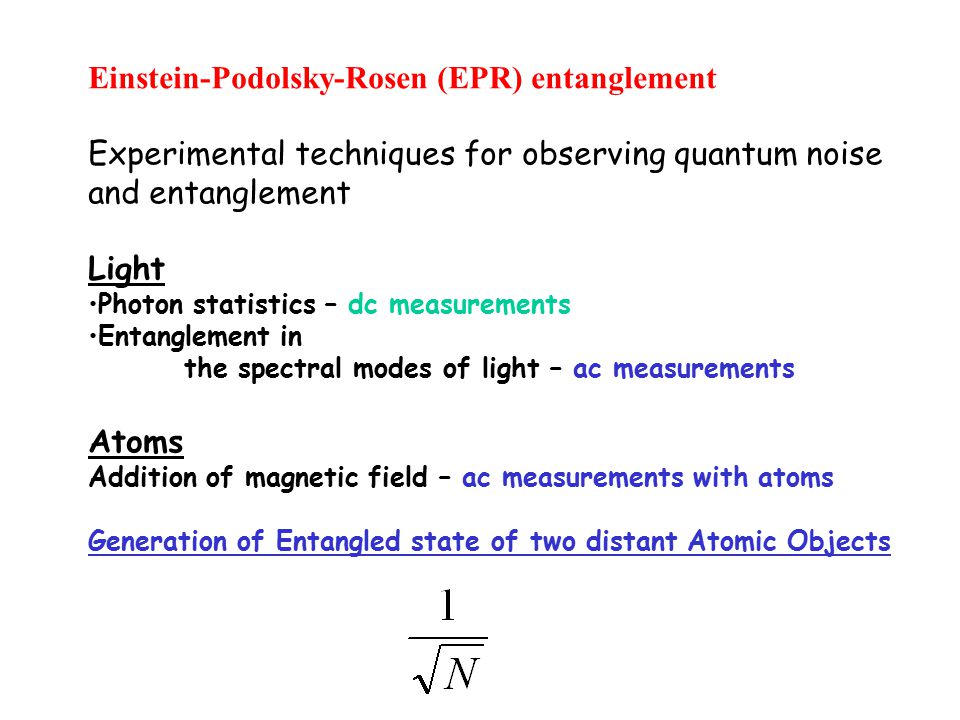 Einstein-Podolsky-Rosen (EPR) entanglement

Experimental techniques for observing quantum noise and entanglement

Light
•Photon statistics – dc measurements
•Entanglement in
the spectral modes of light – ac measurements

Atoms
Addition of magnetic field – ac measurements with atoms

Generation of Entangled state of two distant Atomic Objects

$\frac{1}{\sqrt{N}}$